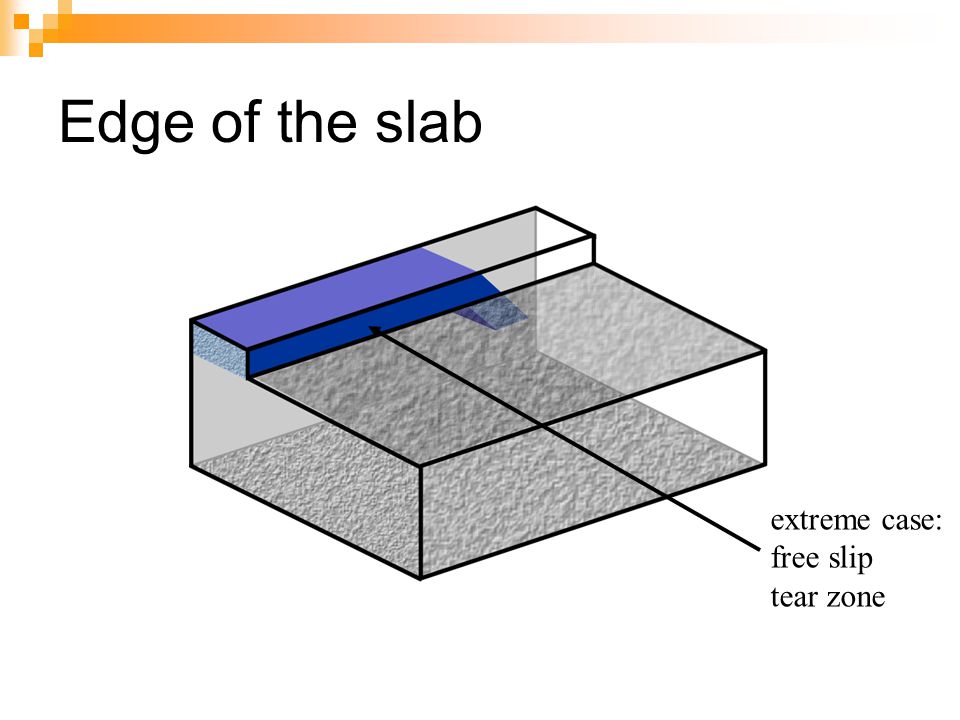 Edge of the slab

extreme case:
free slip
tear zone